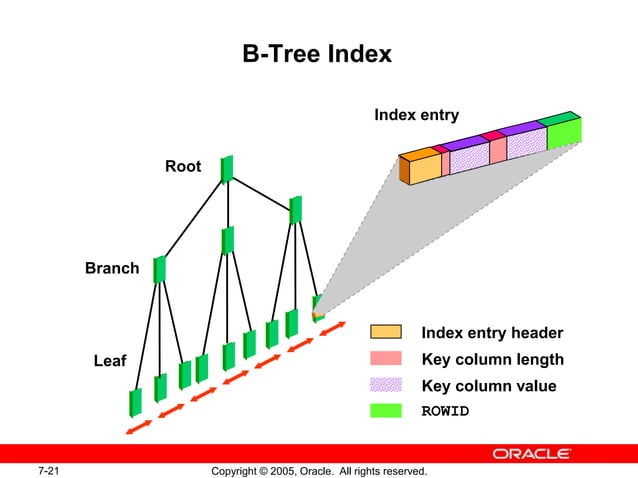 B-Tree Index

Index entry

Root

Branch

Leaf

Index entry header
Key column length
Key column value
ROWID

ORACLE

7-21

Copyright © 2005, Oracle. All rights reserved.